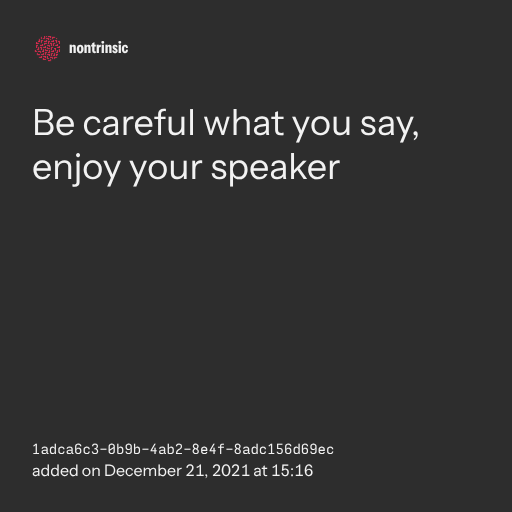 nontrinsic

Be careful what you say, enjoy your speaker

1adca6c3-0b9b-4ab2-8e4f-8adc156d69ec
added on December 21, 2021 at 15:16